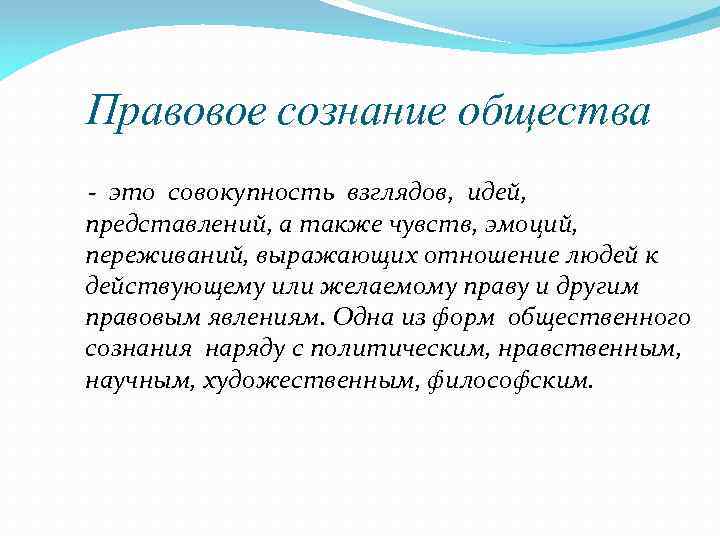 Правовое сознание общества

- это совокупность взглядов, идей, представлений, а также чувств, эмоций, переживаний, выражающих отношение людей к действующему или желаемому праву и другим правовым явлениям. Одна из форм общественного сознания наряду с политическим, нравственным, научным, художественным, философским.